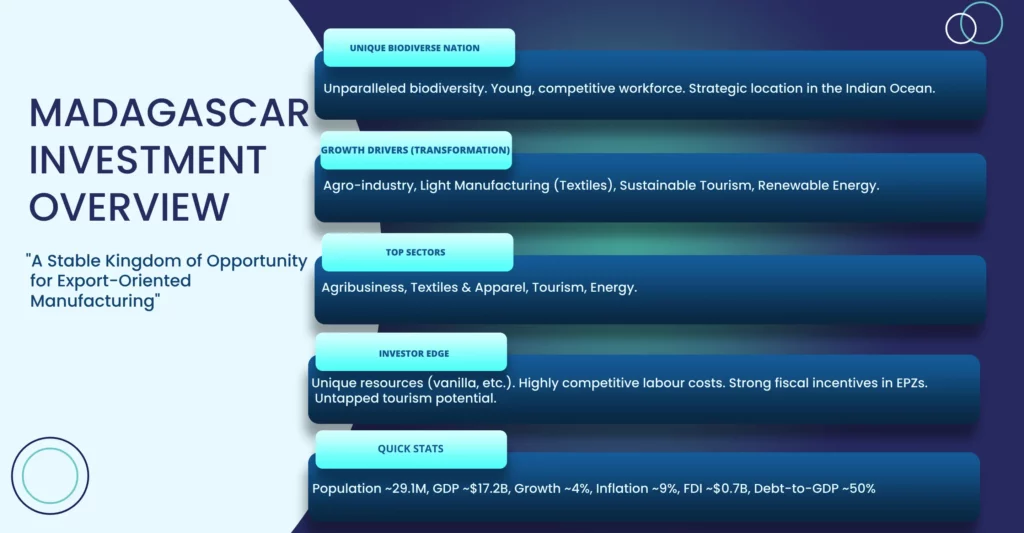 MADAGASCAR INVESTMENT OVERVIEW

"A Stable Kingdom of Opportunity for Export-Oriented Manufacturing"

UNIQUE BIODIVERSE NATION

Unparalleled biodiversity. Young, competitive workforce. Strategic location in the Indian Ocean.

GROWTH DRIVERS (TRANSFORMATION)

Agro-industry, Light Manufacturing (Textiles), Sustainable Tourism, Renewable Energy.

TOP SECTORS

Agribusiness, Textiles & Apparel, Tourism, Energy.

INVESTOR EDGE

Unique resources (vanilla, etc.). Highly competitive labour costs. Strong fiscal incentives in EPZs. Untapped tourism potential.

QUICK STATS

Population ~29.1M, GDP ~$17.2B, Growth ~4%, Inflation ~9%, FDI ~$0.7B, Debt-to-GDP ~50%